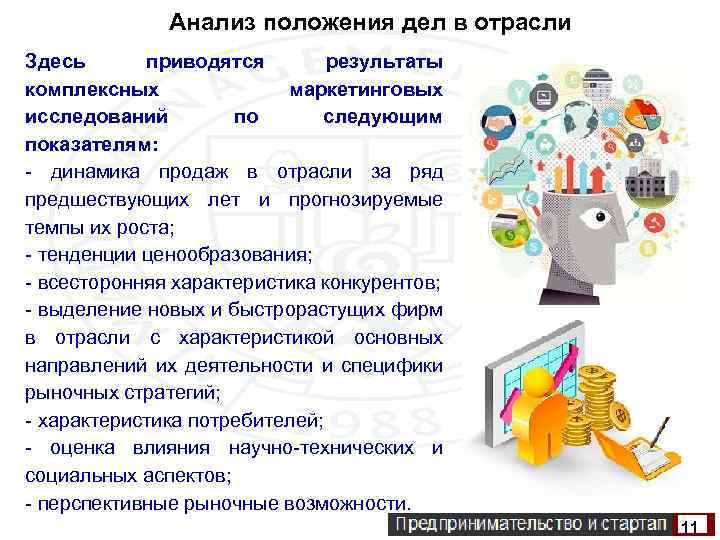 Анализ положения дел в отрасли

Здесь приводятся результаты комплексных маркетинговых исследований по следующим показателям:
- динамика продаж в отрасли за ряд предшествующих лет и прогнозируемые темпы их роста;
- тенденции ценообразования;
- всесторонняя характеристика конкурентов;
- выделение новых и быстрорастущих фирм в отрасли с характеристикой основных направлений их деятельности и специфики рыночных стратегий;
- характеристика потребителей;
- оценка влияния научно-технических и социальных аспектов;
- перспективные рыночные возможности.

Предпринимательство и стартап 11